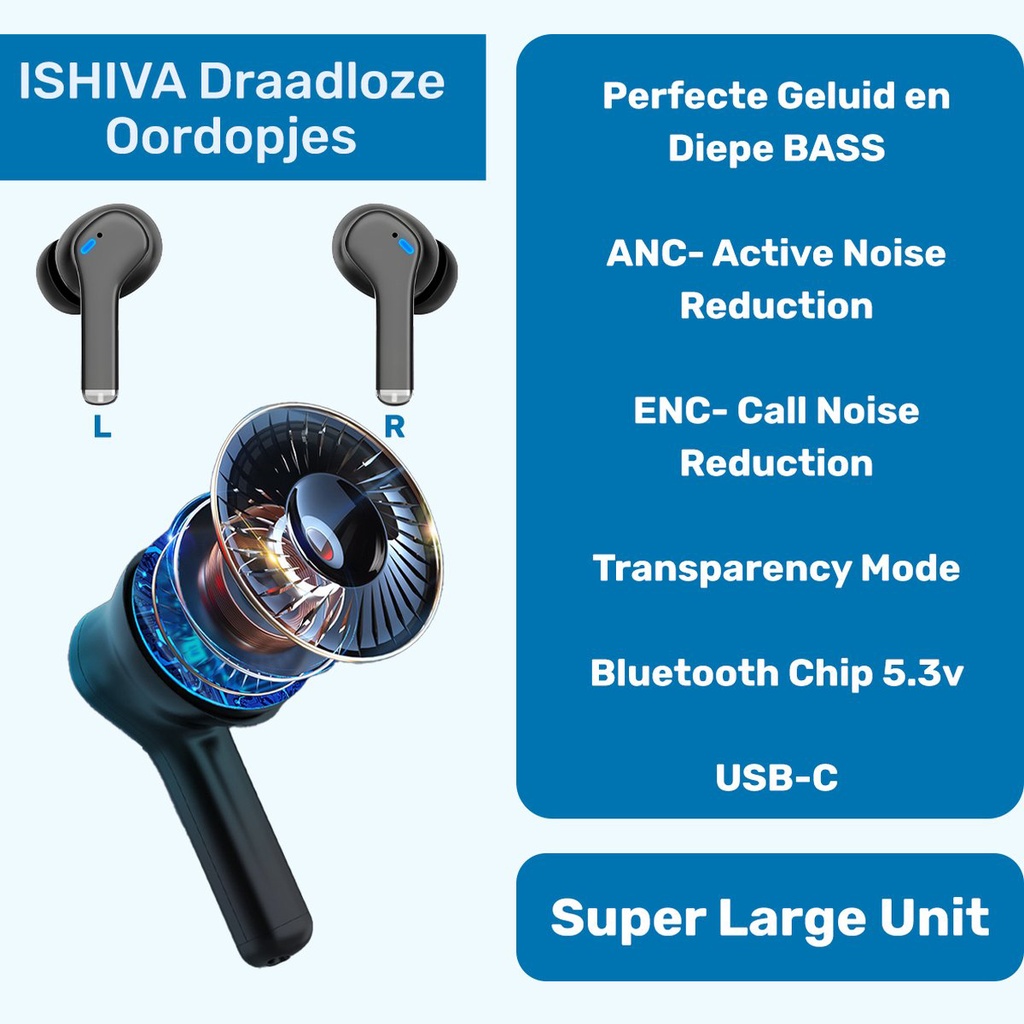 ISHIVA Draadloze Oordopjes

L

R

Perfecte Geluid en Diepe BASS

ANC- Active Noise Reduction

ENC- Call Noise Reduction

Transparency Mode

Bluetooth Chip 5.3v

USB-C

Super Large Unit